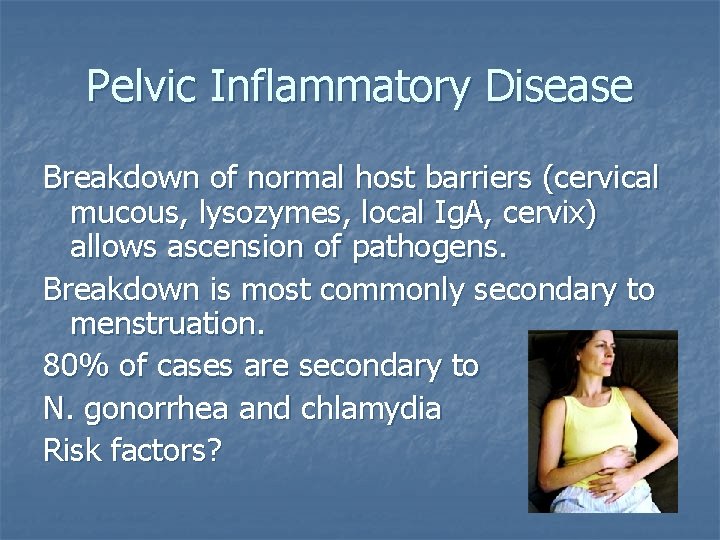 Pelvic Inflammatory Disease

Breakdown of normal host barriers (cervical mucous, lysozymes, local IgA, cervix) allows ascension of pathogens.

Breakdown is most commonly secondary to menstruation.

80% of cases are secondary to

N. gonorrhea and chlamydia

Risk factors?